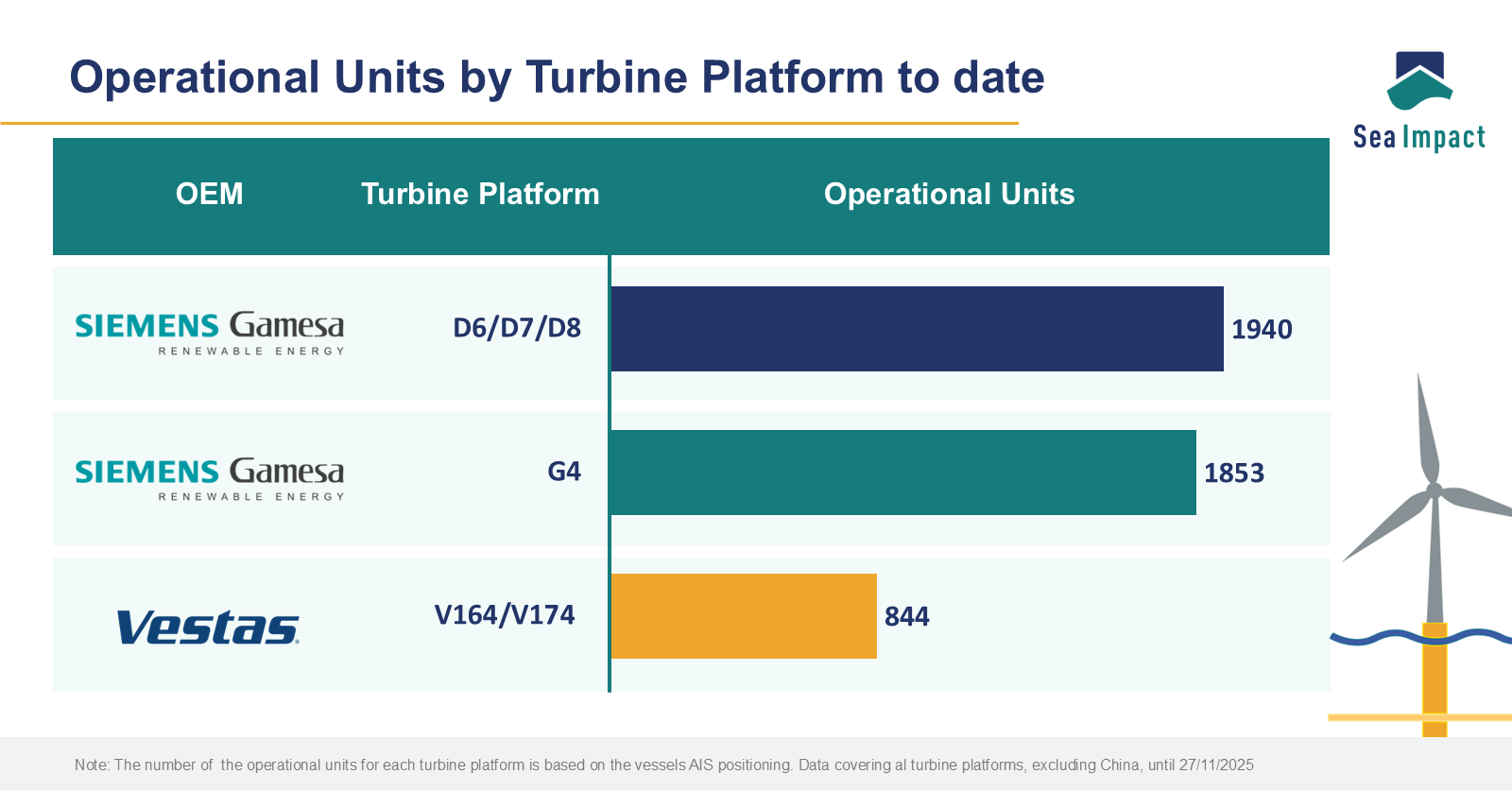 Operational Units by Turbine Platform to date

Sea Impact

| OEM | Turbine Platform | Operational Units |
|---|---|---|
| SIEMENS Gamesa RENEWABLE ENERGY | D6/D7/D8 | 1940 |
| SIEMENS Gamesa RENEWABLE ENERGY | G4 | 1853 |
| Vestas | V164/V174 | 844 |

Note: The number of the operational units for each turbine platform is based on the vessels AIS positioning. Data covering al turbine platforms, excluding China, until 27/11/2025